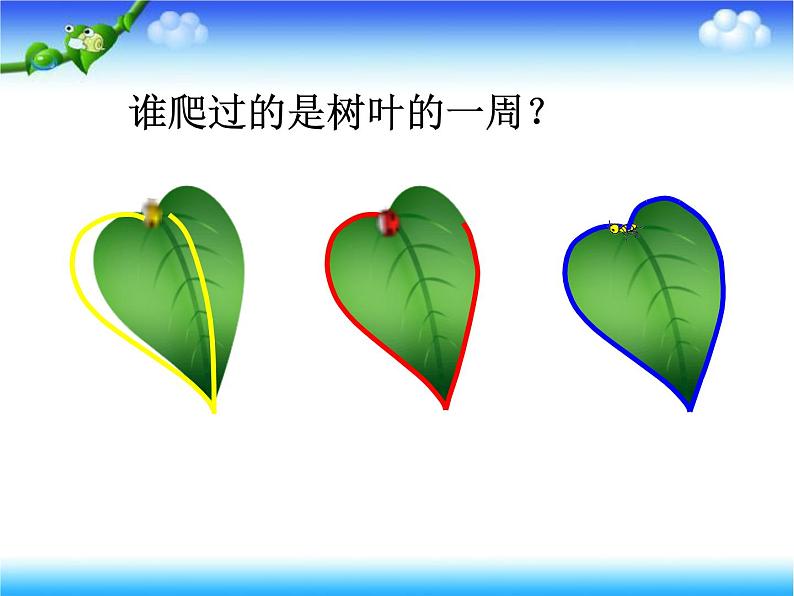 谁爬过的是树叶的一周？